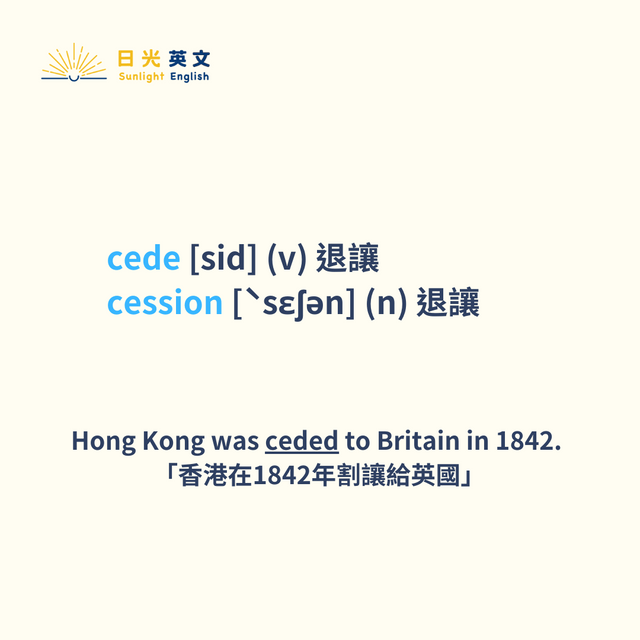 日光英文
Sunlight English

cede [sid] (v) 退讓
cession [ˋsɛʃən] (n) 退讓

Hong Kong was ceded to Britain in 1842.
「香港在1842年割讓給英國」